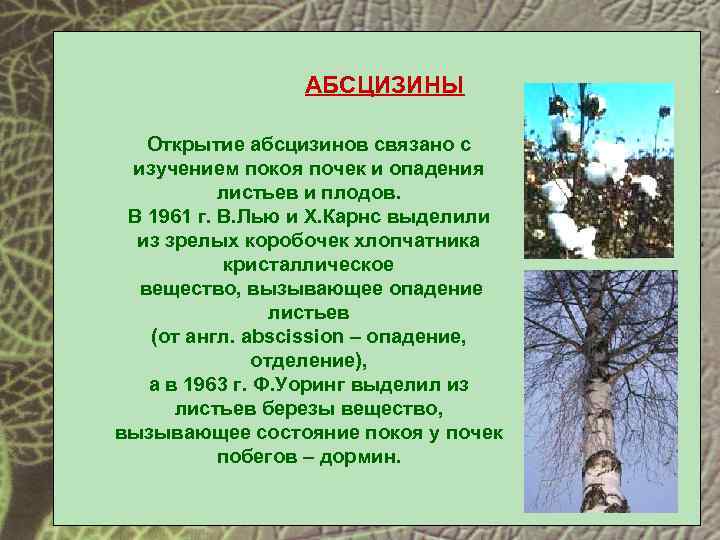 АБСЦИЗИНЫ

Открытие абсцизинов связано с изучением покоя почек и опадения листьев и плодов.
В 1961 г. В.Лью и Х.Карнс выделили из зрелых коробочек хлопчатника кристаллическое вещество, вызывающее опадение листьев (от англ. abscission – опадение, отделение),
а в 1963 г. Ф.Уоринг выделил из листьев березы вещество, вызывающее состояние покоя у почек побегов – дормин.